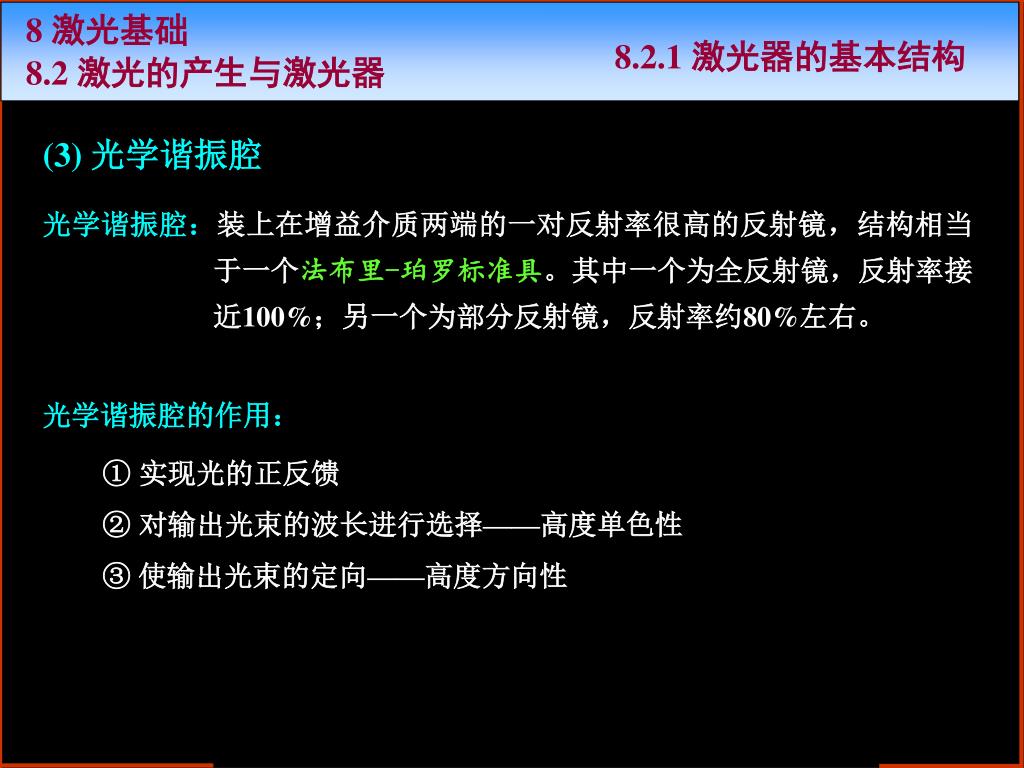 8 激光基础
8.2 激光的产生与激光器

8.2.1 激光器的基本结构

(3) 光学谐振腔

光学谐振腔：装上在增益介质两端的一对反射率很高的反射镜，结构相当于一个法布里-珀罗标准具。其中一个为全反射镜，反射率接近100%；另一个为部分反射镜，反射率约80%左右。

光学谐振腔的作用：

① 实现光的正反馈

② 对输出光束的波长进行选择——高度单色性

③ 使输出光束的定向——高度方向性